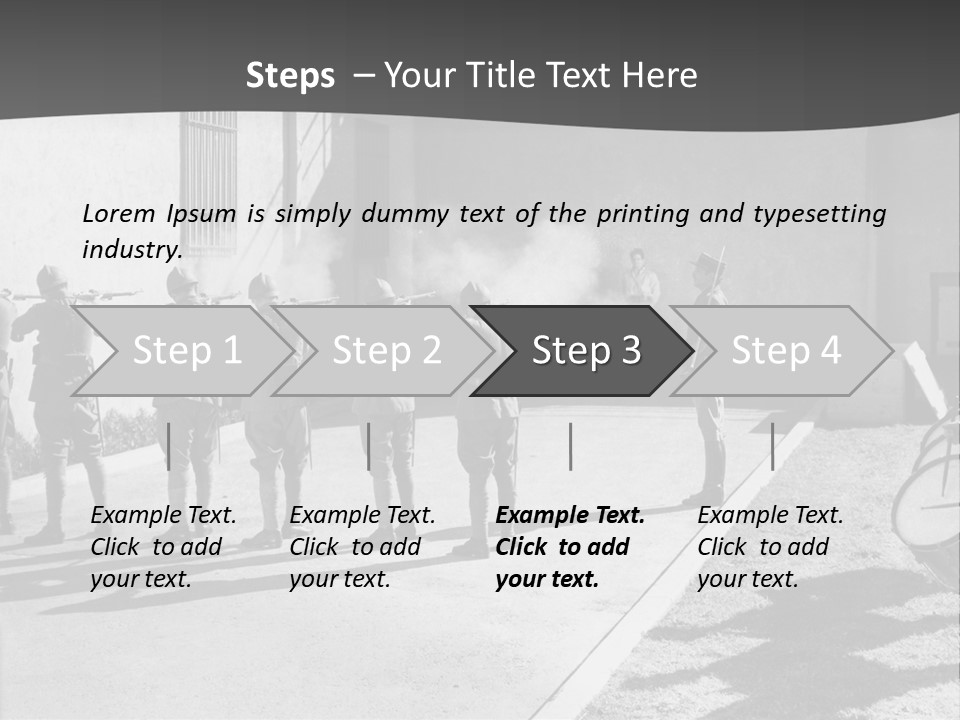 Steps – Your Title Text Here

Lorem Ipsum is simply dummy text of the printing and typesetting industry.

Step 1

Step 2

Step 3

Step 4

Example Text. Click to add your text.

Example Text. Click to add your text.

Example Text. Click to add your text.

Example Text. Click to add your text.